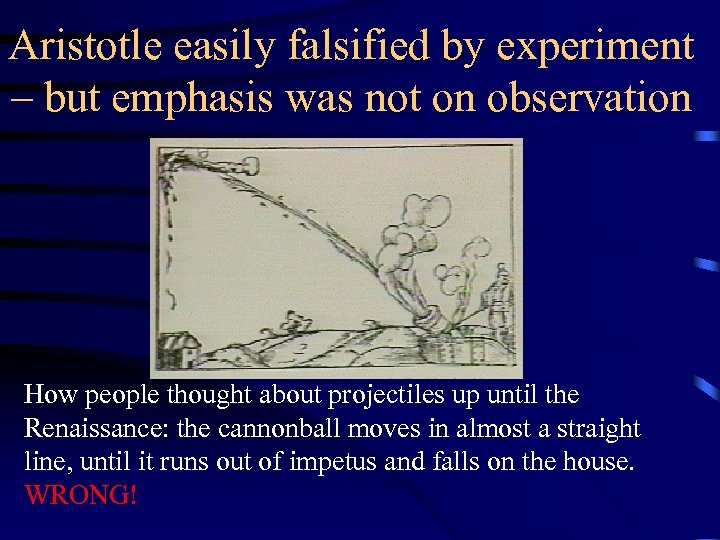 Aristotle easily falsified by experiment – but emphasis was not on observation

How people thought about projectiles up until the Renaissance: the cannonball moves in almost a straight line, until it runs out of impetus and falls on the house. WRONG!